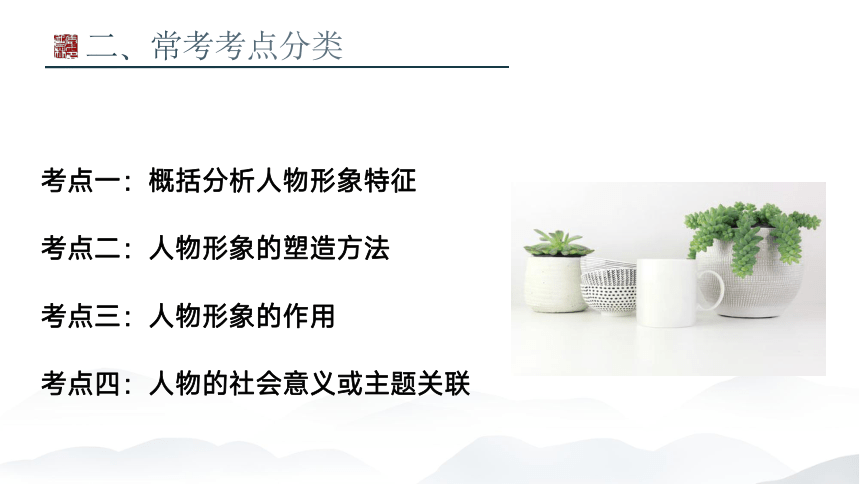 二、常考考点分类

考点一：概括分析人物形象特征

考点二：人物形象的塑造方法

考点三：人物形象的作用

考点四：人物的社会意义或主题关联